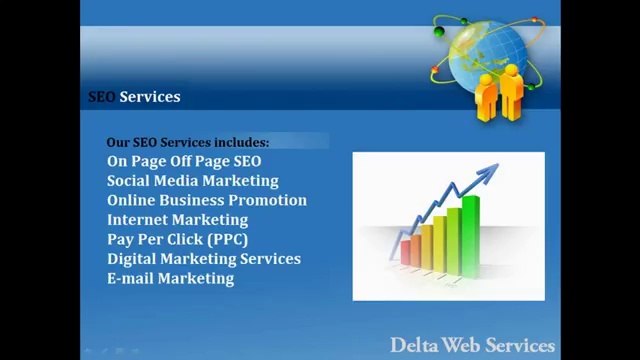 SEO Services

Our SEO Services includes:
On Page Off Page SEO
Social Media Marketing
Online Business Promotion
Internet Marketing
Pay Per Click (PPC)
Digital Marketing Services
E-mail Marketing

Delta Web Services